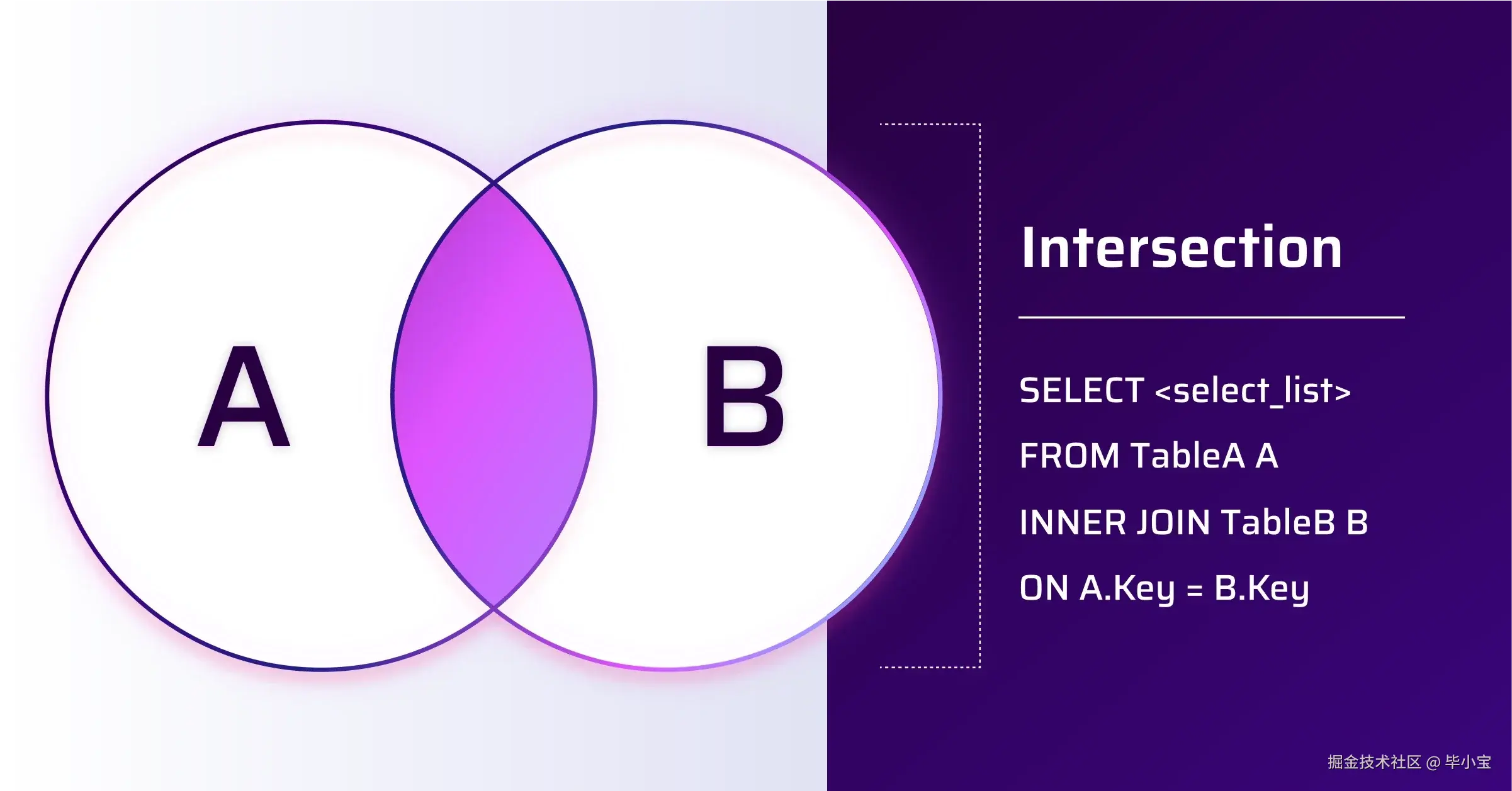 A

B

Intersection

SELECT <select_list>
FROM TableA A
INNER JOIN TableB B
ON A.Key = B.Key

掘金技术社区 @ 毕小宝